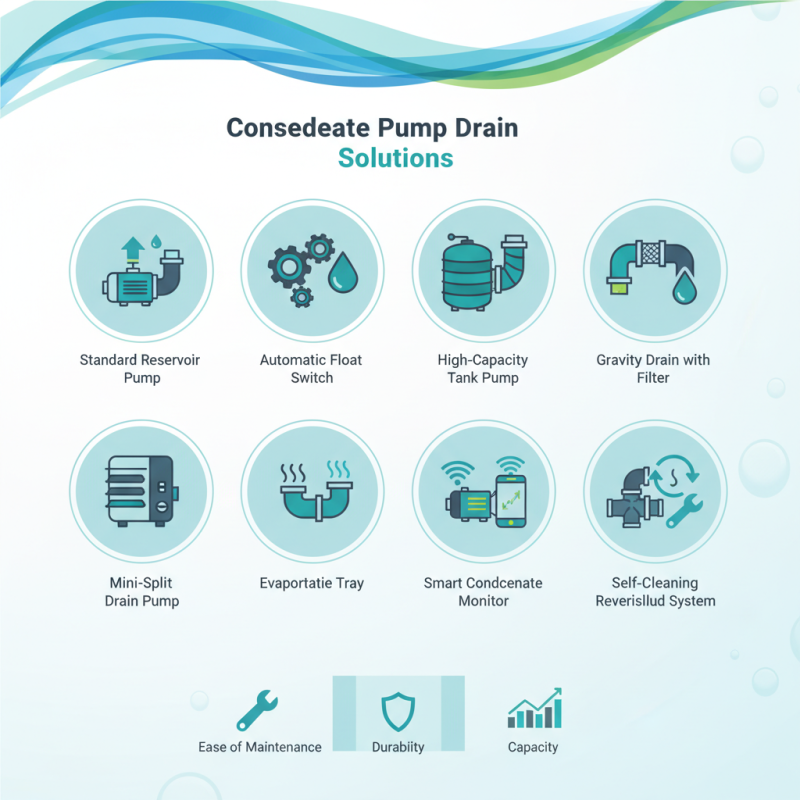 Consedeate Pump Drain Solutions

Standard Reservoir Pump

Automatic Float Switch

High-Capacity Tank Pump

Gravity Drain with Filter

Mini-Split Drain Pump

Evaportatie Tray

Smart Condcenate Monitor

Self-Cleaning Reverisllud System

Ease of Maintenance

Durabiity

Capacity